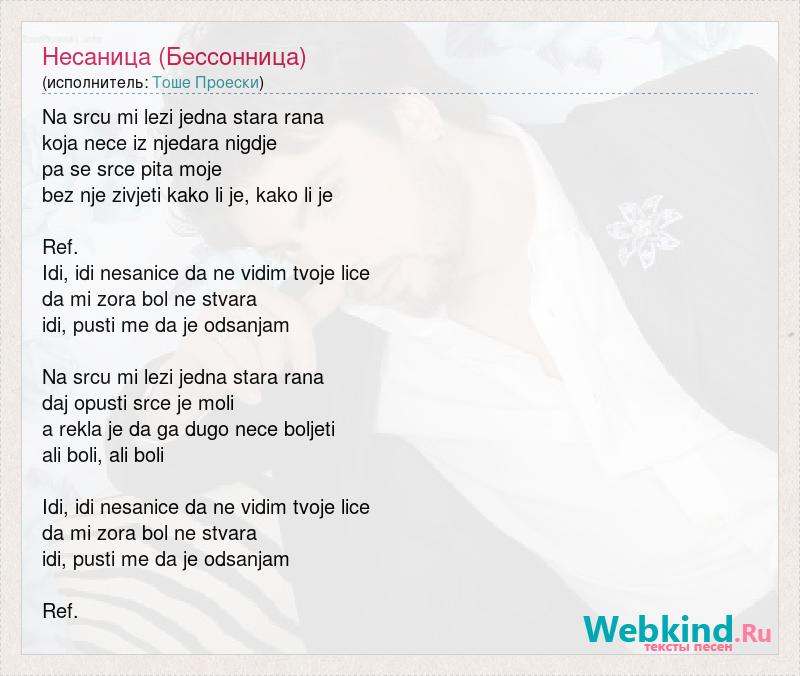 Несаница (Бессонница)
(исполнитель: Тоше Проески)

Na srcu mi lezi jedna stara rana
koja nece iz njedara nigdje
pa se srce pita moje
bez nje zivjeti kako li je, kako li je

Ref.
Idi, idi nesanice da ne vidim tvoje lice
da mi zora bol ne stvara
idi, pusti me da je odsanjam

Na srcu mi lezi jedna stara rana
daj opusti srce je moli
a rekla je da ga dugo nece boljeti
ali boli, ali boli

Idi, idi nesanice da ne vidim tvoje lice
da mi zora bol ne stvara
idi, pusti me da je odsanjam

Ref.

Webkind.Ru
тексты песен